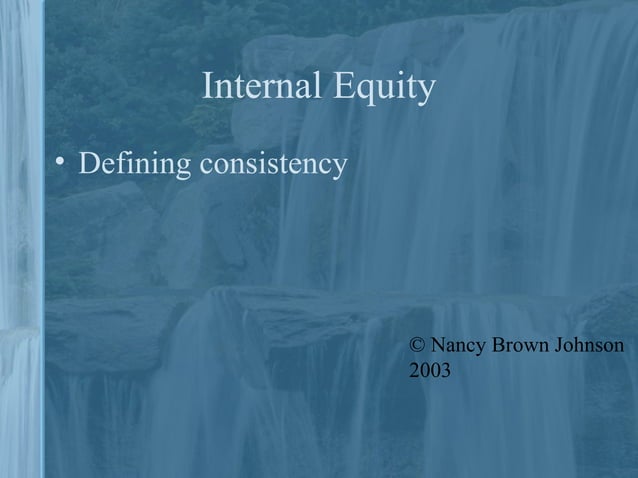 Internal Equity

• Defining consistency

© Nancy Brown Johnson 2003